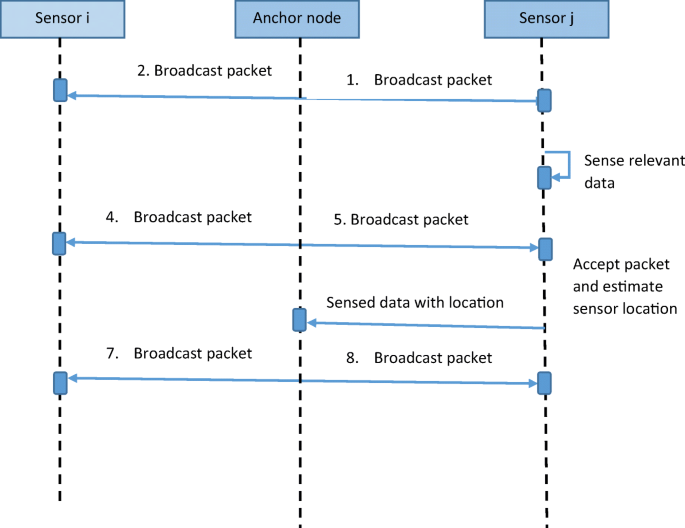 Sensor i

Anchor node

Sensor j

2. Broadcast packet

1. Broadcast packet

Sense relevant data

4. Broadcast packet

5. Broadcast packet

Accept packet and estimate sensor location

Sensed data with location

7. Broadcast packet

8. Broadcast packet